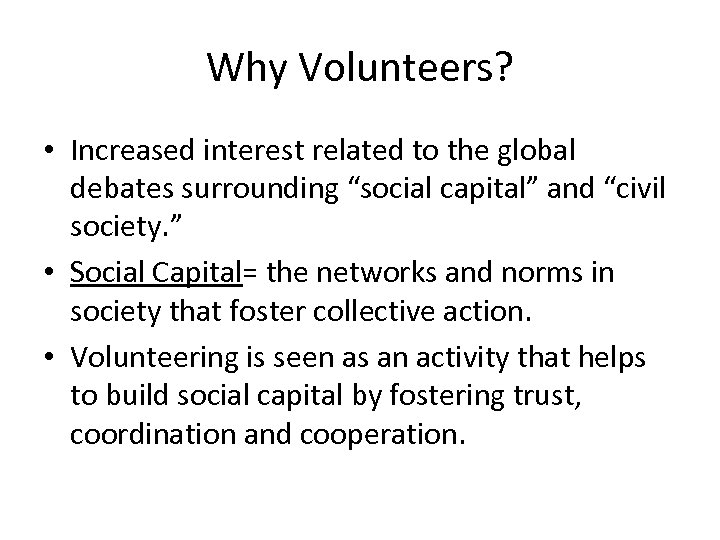 Why Volunteers?

• Increased interest related to the global debates surrounding “social capital” and “civil society.”

• Social Capital= the networks and norms in society that foster collective action.

• Volunteering is seen as an activity that helps to build social capital by fostering trust, coordination and cooperation.